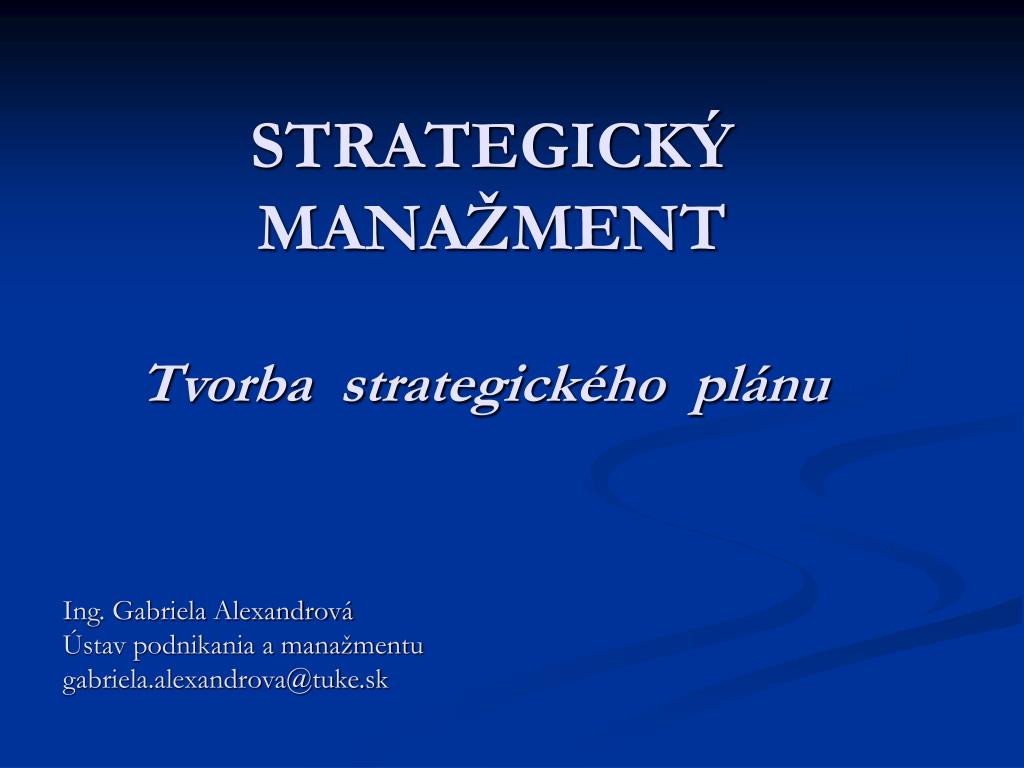 STRATEGICKÝ MANAŽMENT

Tvorba strategického plánu

Ing. Gabriela Alexandrová
Ústav podnikania a manažmentu
gabriela.alexandrova@tuke.sk